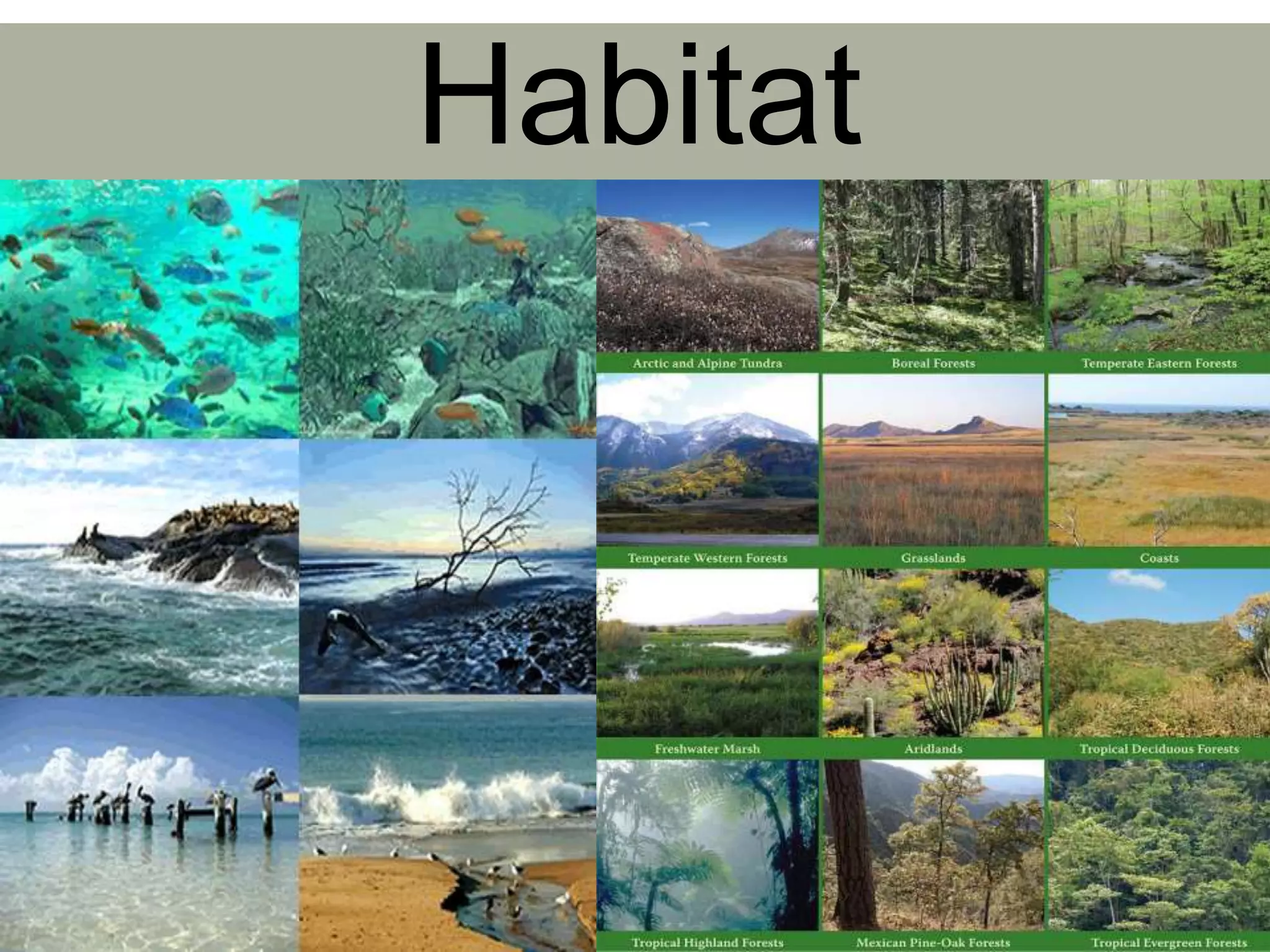 Habitat

Arctic and Alpine Tundra

Boreal Forests

Temperate Eastern Forests

Temperate Western Forests

Grasslands

Coasts

Freshwater Marsh

Aridlands

Tropical Deciduous Forests

Tropical Highland Forests

Mexican Pine-Oak Forests

Tropical Evergreen Forests